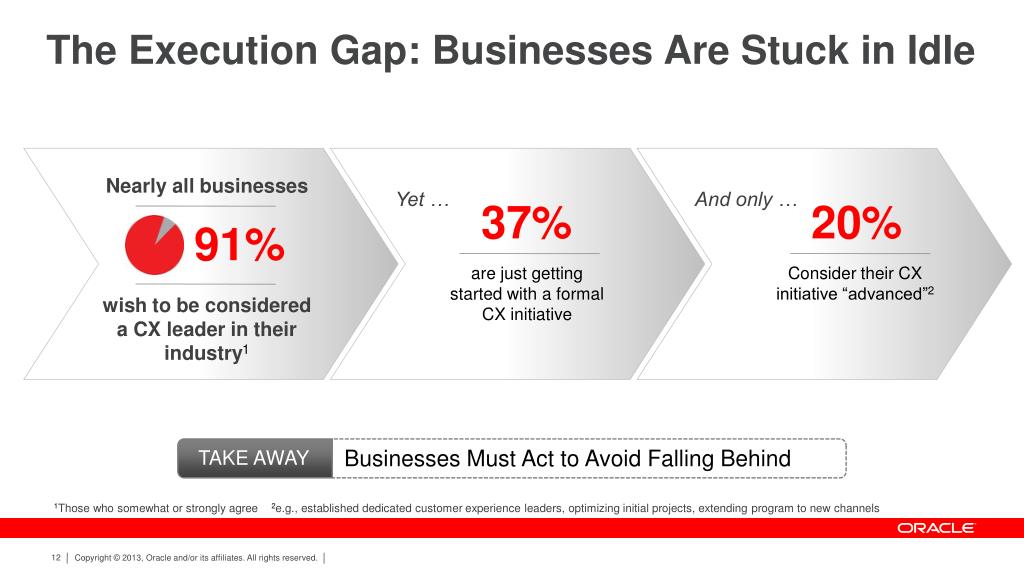 The Execution Gap: Businesses Are Stuck in Idle

Nearly all businesses

91%

wish to be considered a CX leader in their industry$^1$

Yet …

37%

are just getting started with a formal CX initiative

And only …

20%

Consider their CX initiative “advanced”$^2$

TAKE AWAY

Businesses Must Act to Avoid Falling Behind

$^1$Those who somewhat or strongly agree $^2$e.g., established dedicated customer experience leaders, optimizing initial projects, extending program to new channels

ORACLE

12 | Copyright © 2013, Oracle and/or its affiliates. All rights reserved. |